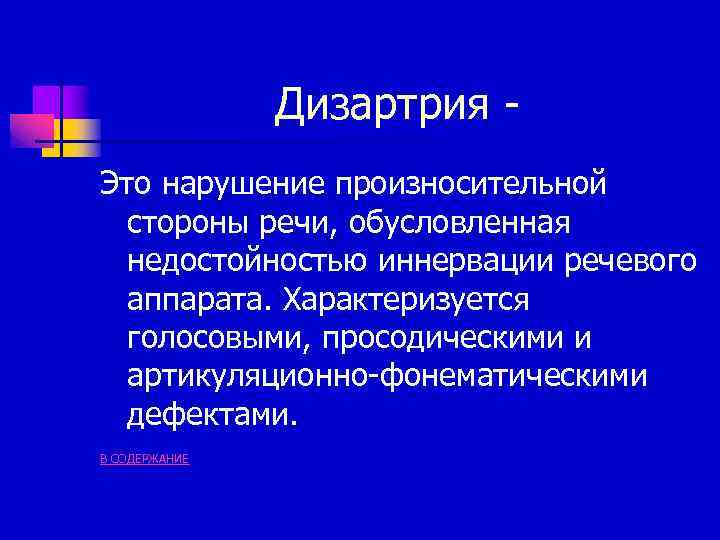 Дизартрия -

Это нарушение произносительной стороны речи, обусловленная недостойностью иннервации речевого аппарата. Характеризуется голосовыми, просодическими и артикуляционно-фонематическими дефектами.

В СОДЕРЖАНИЕ